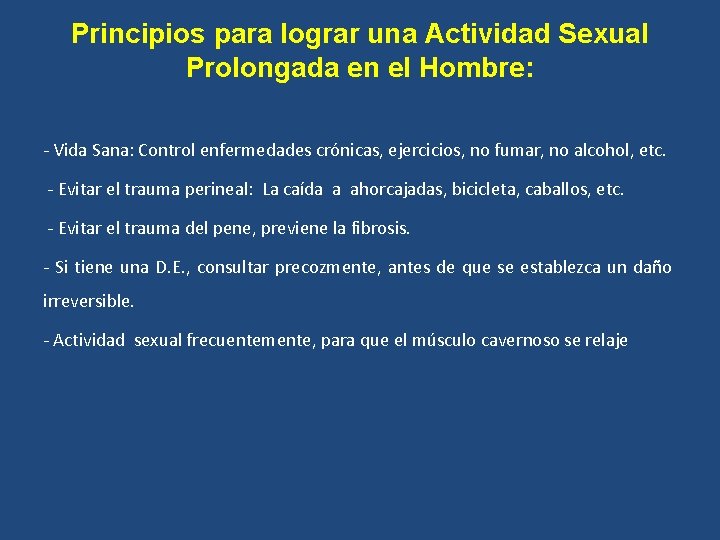 Principios para lograr una Actividad Sexual Prolongada en el Hombre:

- Vida Sana: Control enfermedades crónicas, ejercicios, no fumar, no alcohol, etc.

- Evitar el trauma perineal: La caída a ahorcajadas, bicicleta, caballos, etc.

- Evitar el trauma del pene, previene la fibrosis.

- Si tiene una D.E., consultar precozmente, antes de que se establezca un daño irreversible.

- Actividad sexual frecuentemente, para que el músculo cavernoso se relaje